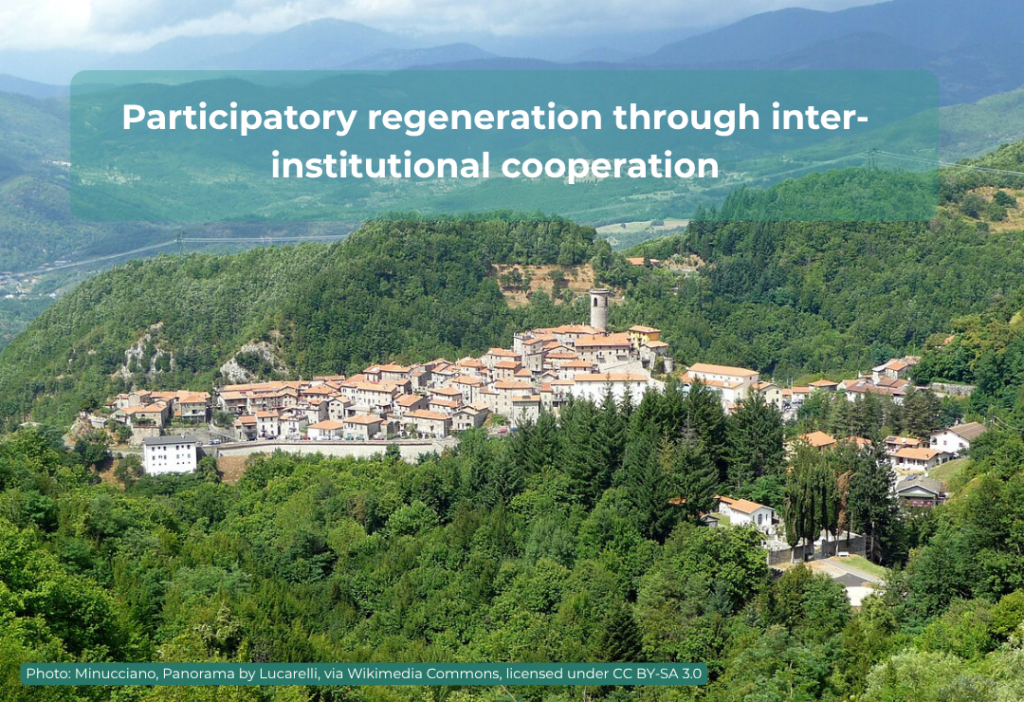 Participatory regeneration through inter-institutional cooperation

Photo: Minucciano, Panorama by Lucarelli, via Wikimedia Commons, licensed under CC BY-SA 3.0